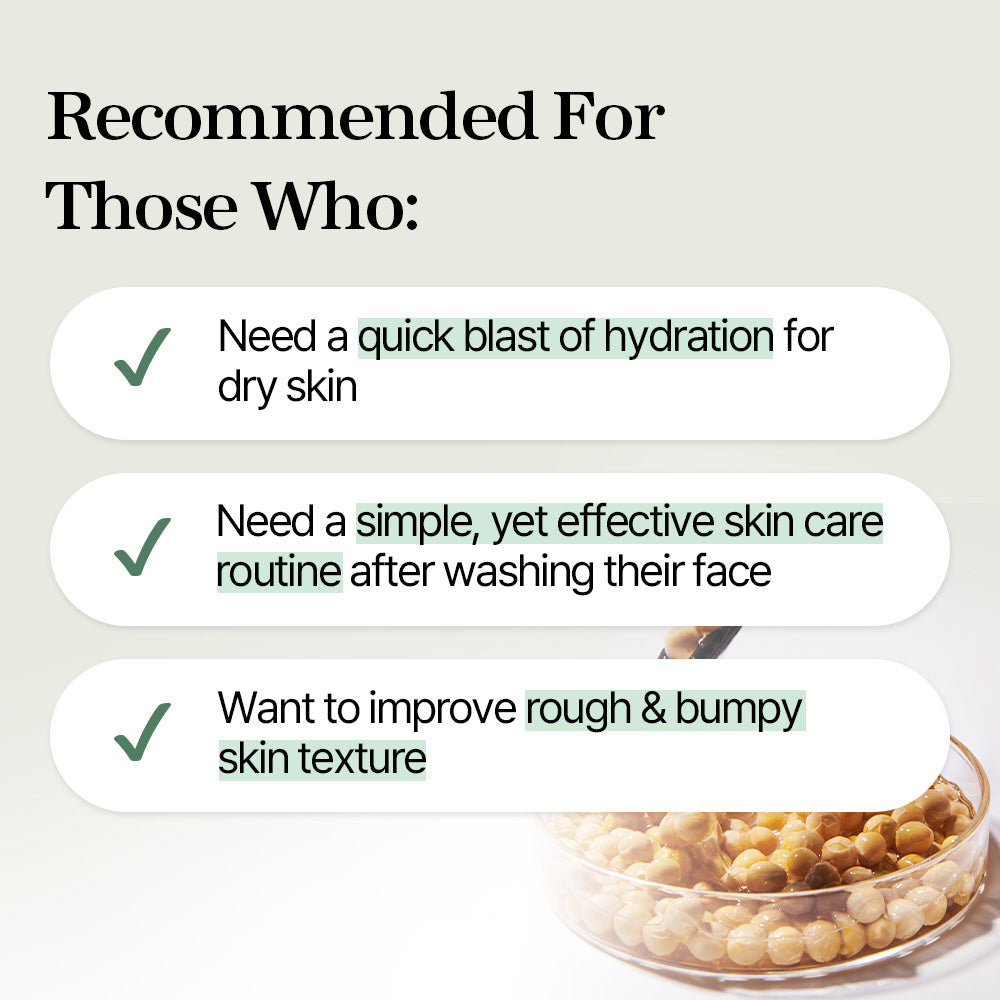 Recommended For Those Who:

✓ Need a quick blast of hydration for dry skin

✓ Need a simple, yet effective skin care routine after washing their face

✓ Want to improve rough & bumpy skin texture